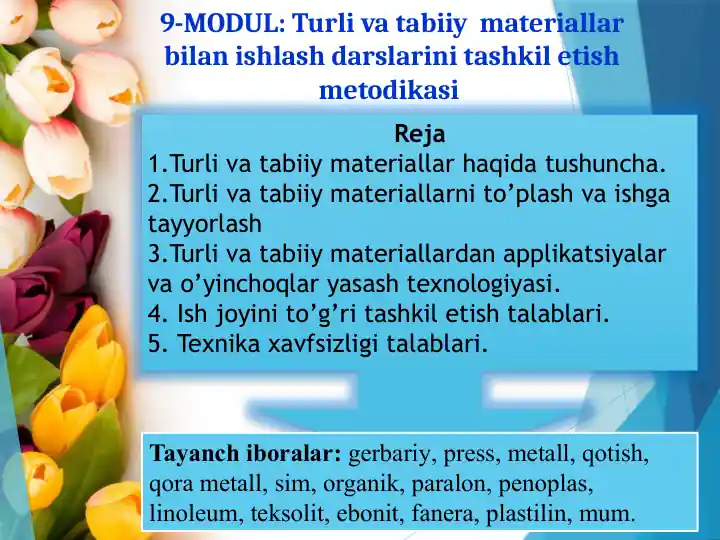 9-MODUL: Turli va tabiiy materiallar bilan ishlash darslarini tashkil etish metodikasi

Reja
1.Turli va tabiiy materiallar haqida tushuncha.
2.Turli va tabiiy materiallarni to’plash va ishga tayyorlash
3.Turli va tabiiy materiallardan applikatsiyalar va o’yinchoqlar yasash texnologiyasi.
4. Ish joyini to’g’ri tashkil etish talablari.
5. Texnika xavfsizligi talablari.

Tayanch iboralar: gerbariy, press, metall, qotish, qora metall, sim, organik, paralon, penoplas, linoleum, teksolit, ebonit, fanera, plastilin, mum.